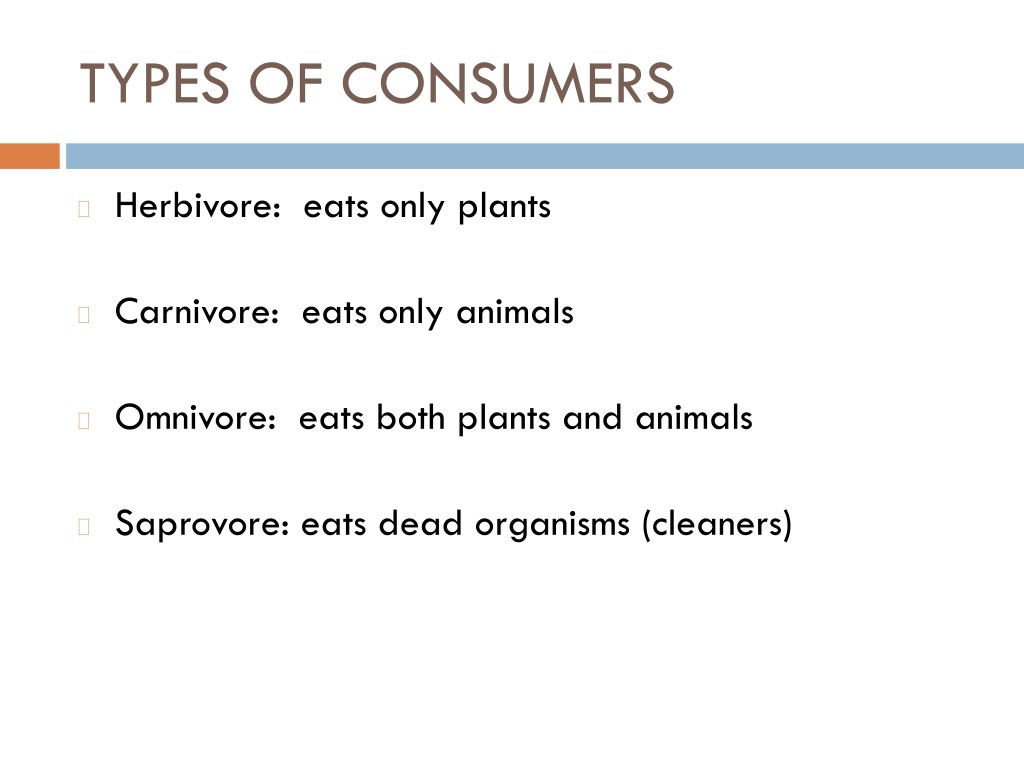 TYPES OF CONSUMERS

Herbivore: eats only plants

Carnivore: eats only animals

Omnivore: eats both plants and animals

Saprovore: eats dead organisms (cleaners)